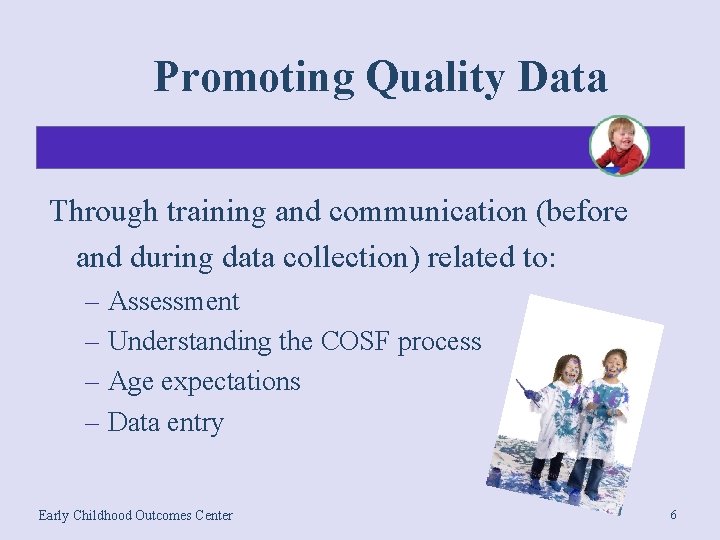 Promoting Quality Data

Through training and communication (before and during data collection) related to:

– Assessment
– Understanding the COSF process
– Age expectations
– Data entry

Early Childhood Outcomes Center

6